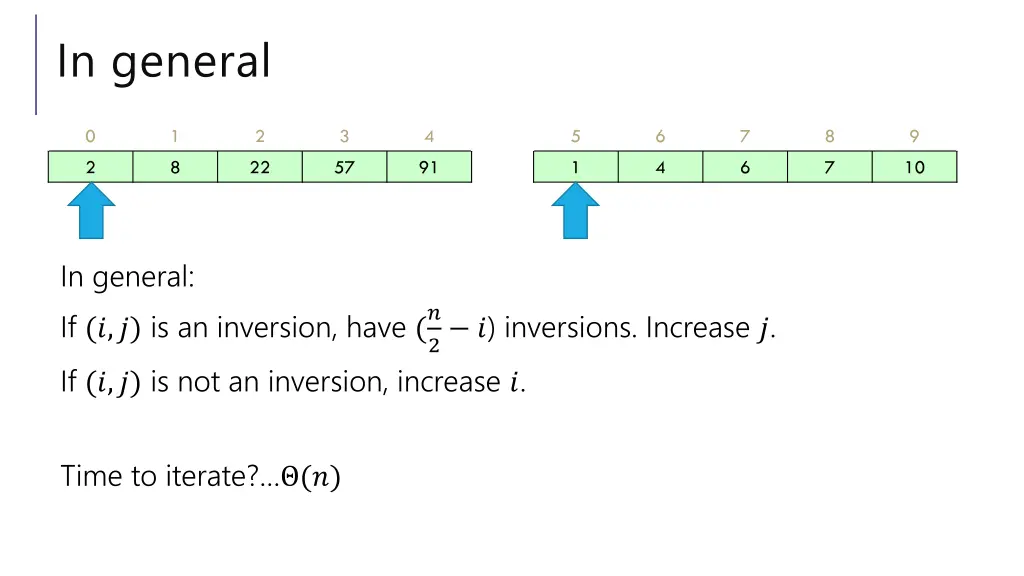 In general

| 0 | 1 | 2 | 3 | 4 |
|---|---|---|---|---|
| 2 | 8 | 22 | 57 | 91 |

| 5 | 6 | 7 | 8 | 9 |
|---|---|---|---|---|
| 1 | 4 | 6 | 7 | 10 |

In general:

If $(i, j)$ is an inversion, have $(\frac{n}{2} - i)$ inversions. Increase $j$.

If $(i, j)$ is not an inversion, increase $i$.

Time to iterate?…$\Theta(n)$